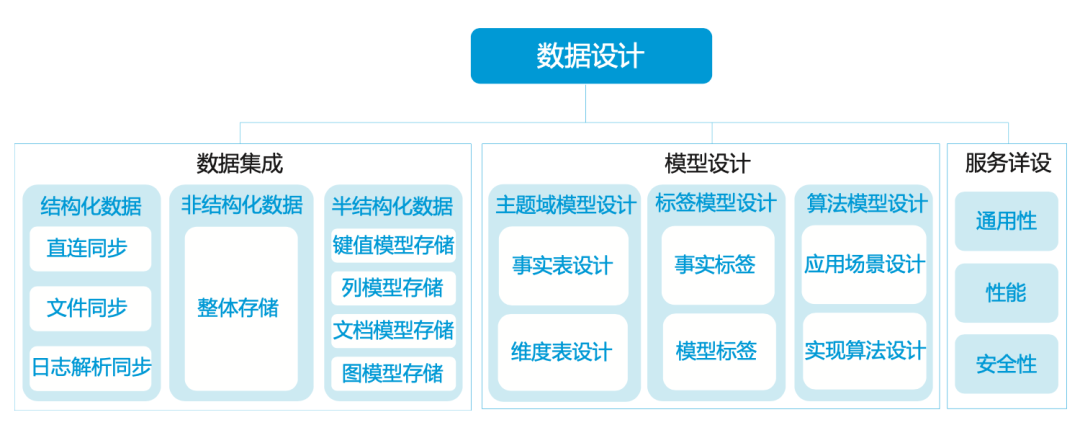 数据设计

数据集成

结构化数据
直连同步
文件同步
日志解析同步

非结构化数据
整体存储

半结构化数据
键值模型存储
列模型存储
文档模型存储
图模型存储

模型设计

主题域模型设计
事实表设计
维度表设计

标签模型设计
事实标签
模型标签

算法模型设计
应用场景设计
实现算法设计

服务详设
通用性
性能
安全性